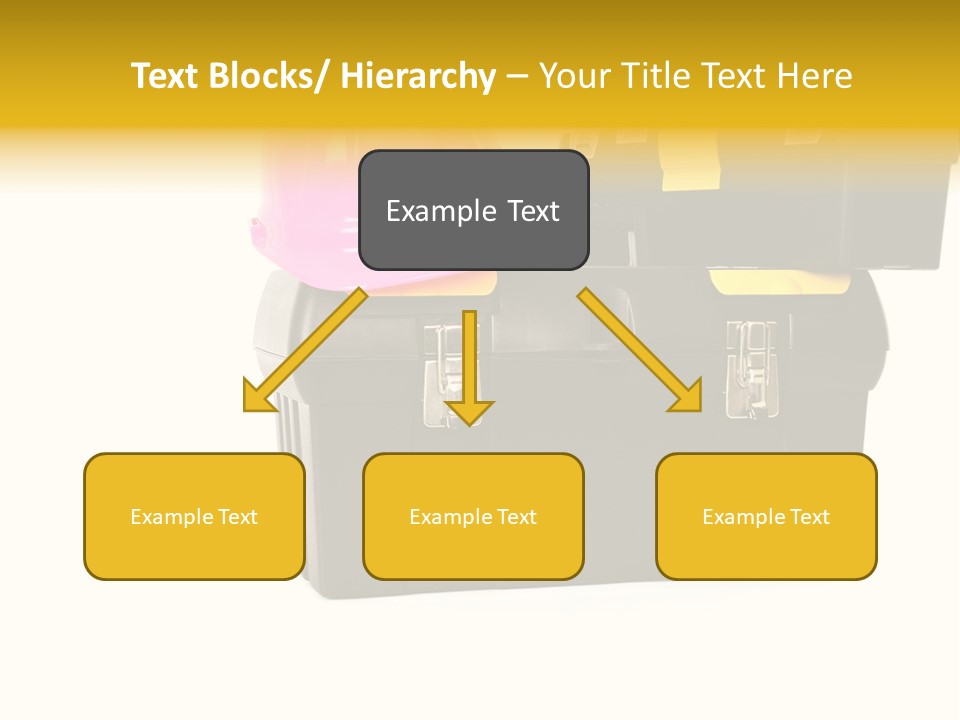 Text Blocks/ Hierarchy – Your Title Text Here

Example Text

Example Text

Example Text

Example Text